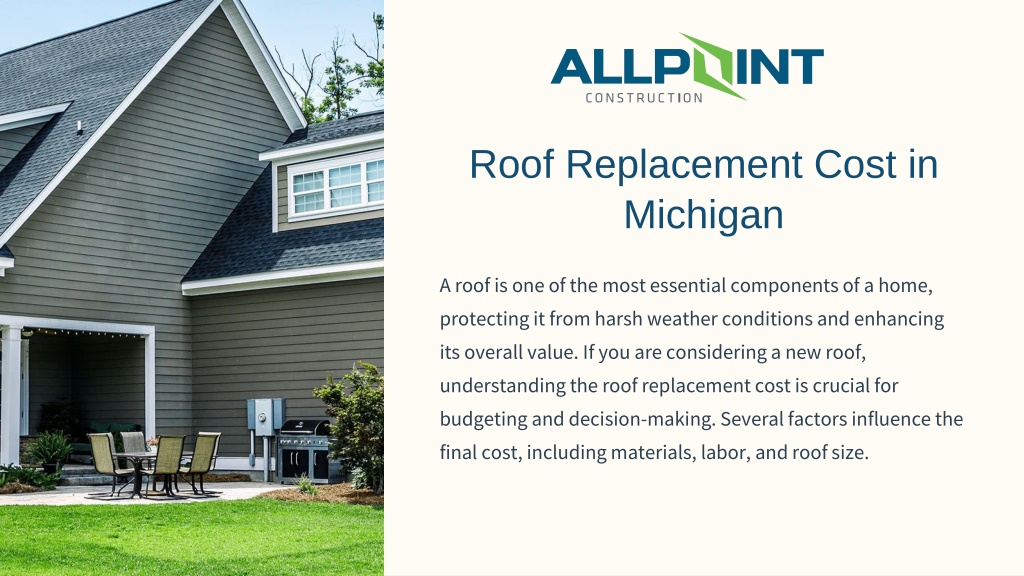 ALLPOINT
CONSTRUCTION

Roof Replacement Cost in Michigan

A roof is one of the most essential components of a home, protecting it from harsh weather conditions and enhancing its overall value. If you are considering a new roof, understanding the roof replacement cost is crucial for budgeting and decision-making. Several factors influence the final cost, including materials, labor, and roof size.